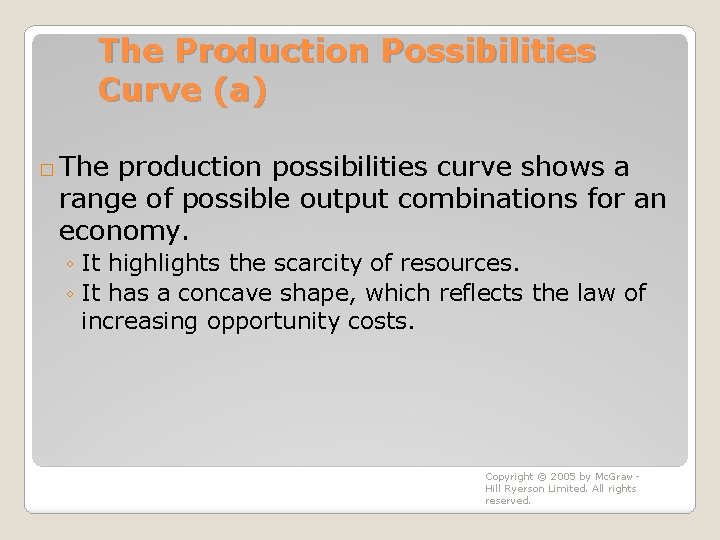 The Production Possibilities Curve (a)

□ The production possibilities curve shows a range of possible output combinations for an economy.

◦ It highlights the scarcity of resources.
◦ It has a concave shape, which reflects the law of increasing opportunity costs.

Copyright © 2005 by McGraw - Hill Ryerson Limited. All rights reserved.